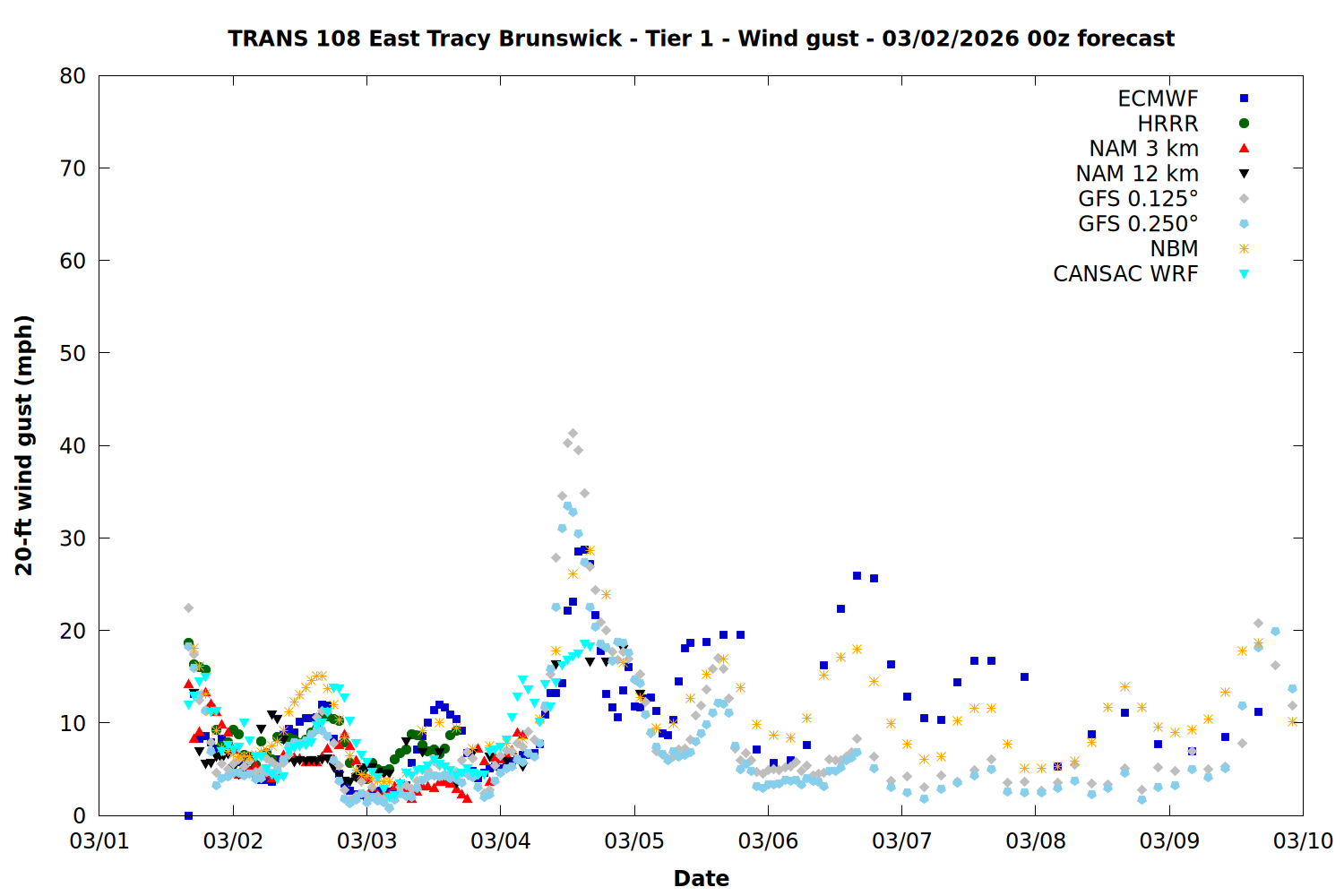 TRANS 108 East Tracy Brunswick - Tier 1 - Wind gust - 03/02/2026 00z forecast

ECMWF
HRRR
NAM 3 km
NAM 12 km
GFS 0.125°
GFS 0.250°
NBM
CANSAC WRF

20-ft wind gust (mph)

80
70
60
50
40
30
20
10
0

03/01
03/02
03/03
03/04
03/05
03/06
03/07
03/08
03/09
03/10

Date